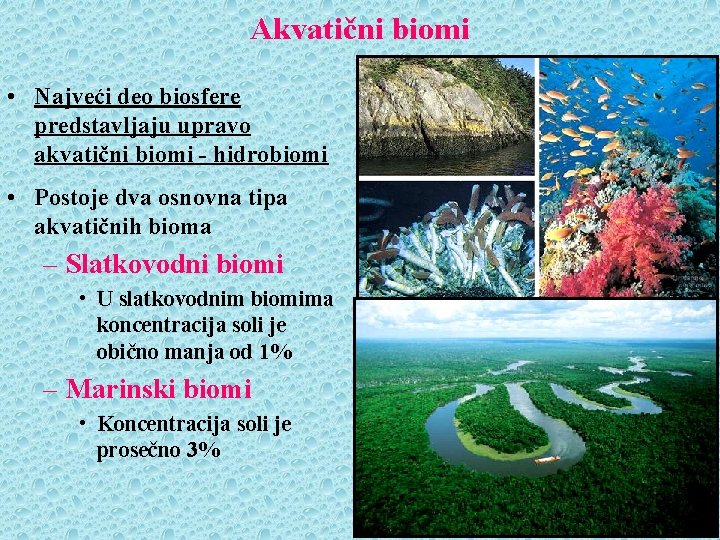 Akvatični biomi

• Najveći deo biosfere predstavljaju upravo akvatični biomi - hidrobiomi

• Postoje dva osnovna tipa akvatičnih bioma

– Slatkovodni biomi

• U slatkovodnim biomima koncentracija soli je obično manja od 1%

– Marinski biomi

• Koncentracija soli je prosečno 3%